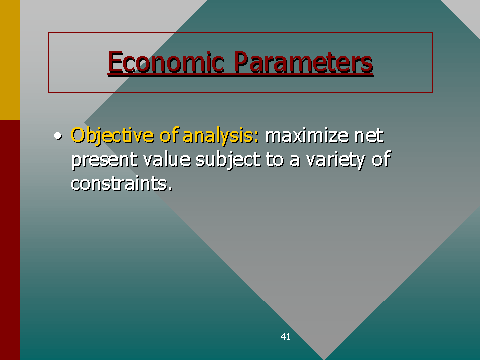 Economic Parameters

• Objective of analysis: maximize net present value subject to a variety of constraints.

41